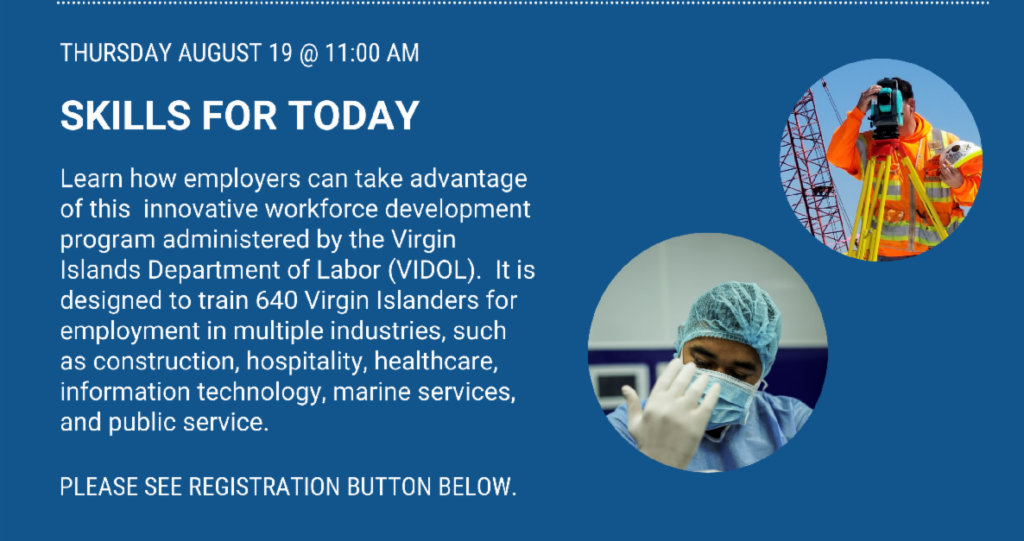 THURSDAY AUGUST 19 @ 11:00 AM

SKILLS FOR TODAY

Learn how employers can take advantage of this innovative workforce development program administered by the Virgin Islands Department of Labor (VIDOL). It is designed to train 640 Virgin Islanders for employment in multiple industries, such as construction, hospitality, healthcare, information technology, marine services, and public service.

PLEASE SEE REGISTRATION BUTTON BELOW.